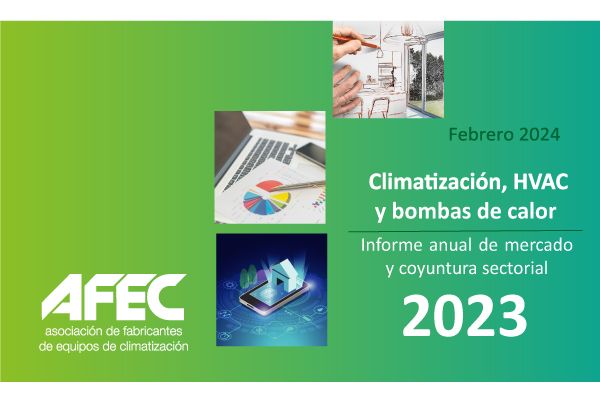 Febrero 2024

Climatización, HVAC
y bombas de calor

Informe anual de mercado
y coyuntura sectorial

2023

AFEC
asociación de fabricantes
de equipos de climatización